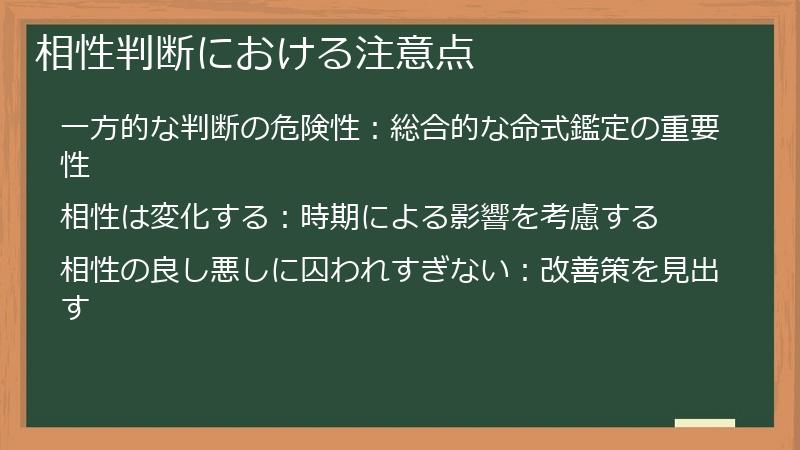 相性判断における注意点

一方的な判断の危険性：総合的な命式鑑定の重要性

相性は変化する：時期による影響を考慮する

相性の良し悪しに囚われすぎない：改善策を見出す